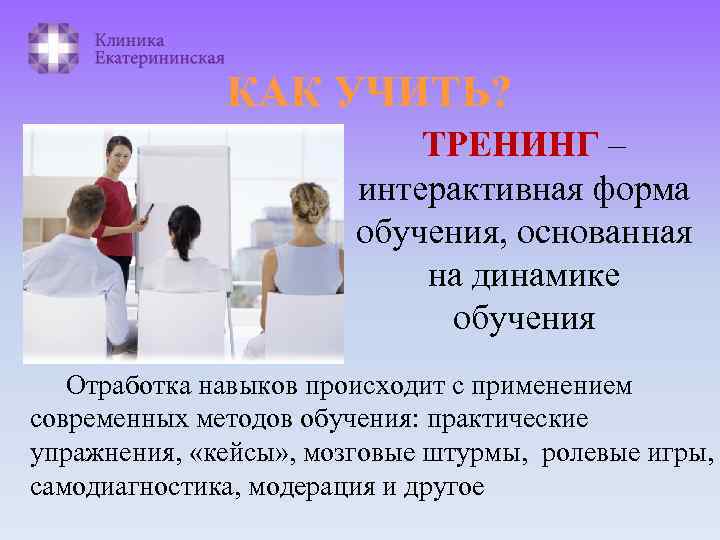 Клиника
Екатерининская

КАК УЧИТЬ?

ТРЕНИНГ – интерактивная форма обучения, основанная на динамике обучения

Отработка навыков происходит с применением современных методов обучения: практические упражнения, «кейсы», мозговые штурмы, ролевые игры, самодиагностика, модерация и другое